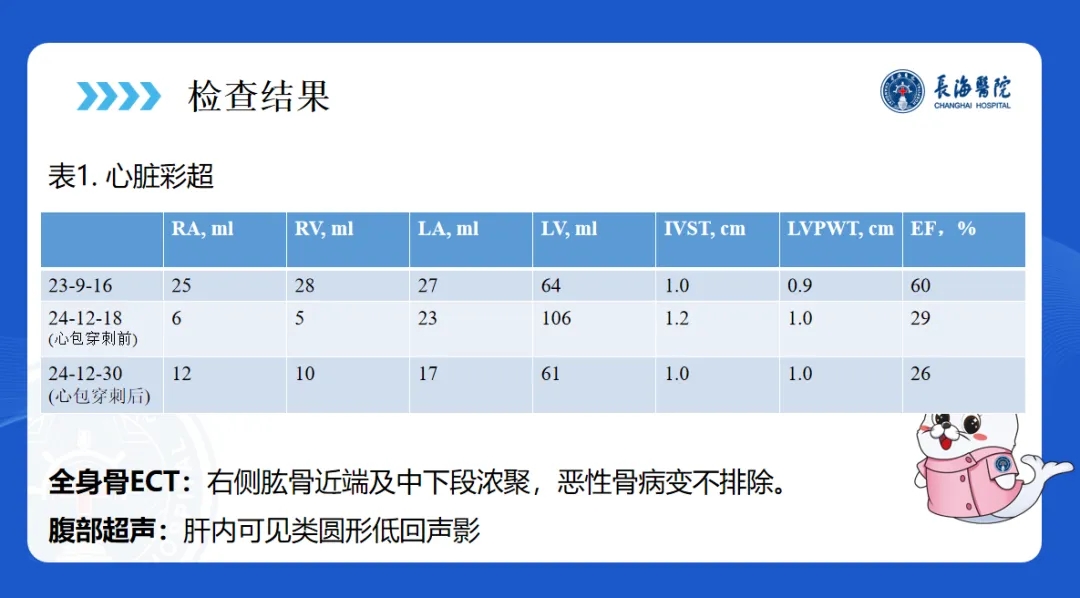 检查结果

長海醫院
CHANGHAI HOSPITAL

表1. 心脏彩超

| | RA, ml | RV, ml | LA, ml | LV, ml | IVST, cm | LVPWT, cm | EF，% |
|---|---|---|---|---|---|---|---|
| 23-9-16 | 25 | 28 | 27 | 64 | 1.0 | 0.9 | 60 |
| 24-12-18 (心包穿刺前) | 6 | 5 | 23 | 106 | 1.2 | 1.0 | 29 |
| 24-12-30 (心包穿刺后) | 12 | 10 | 17 | 61 | 1.0 | 1.0 | 26 |

全身骨ECT：右侧肱骨近端及中下段浓聚，恶性骨病变不排除。

腹部超声：肝内可见类圆形低回声影